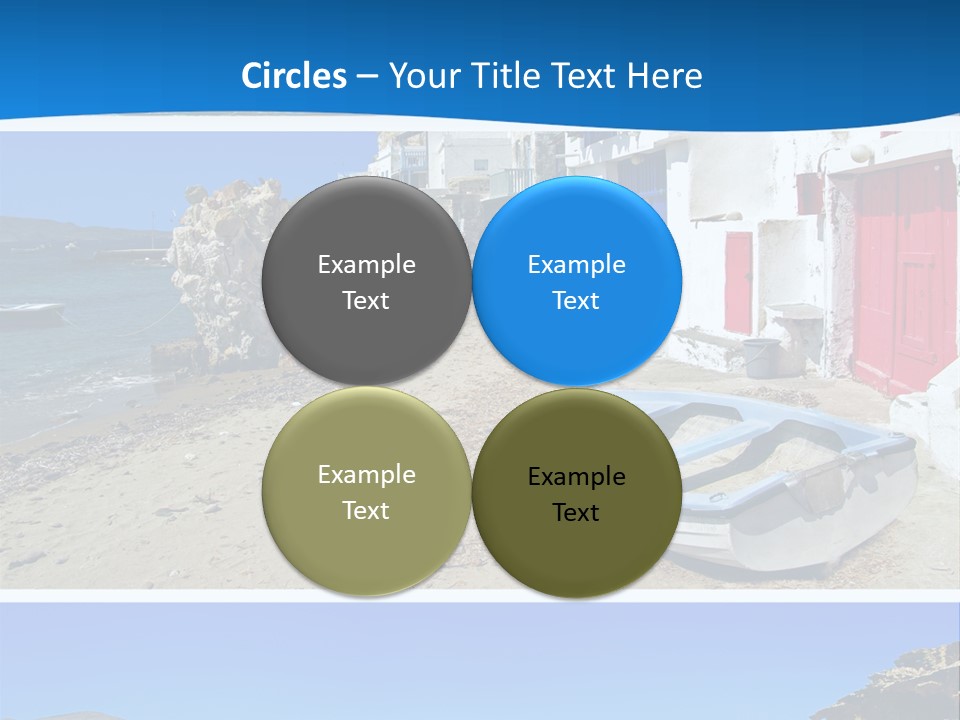 Circles – Your Title Text Here

Example Text

Example Text

Example Text

Example Text